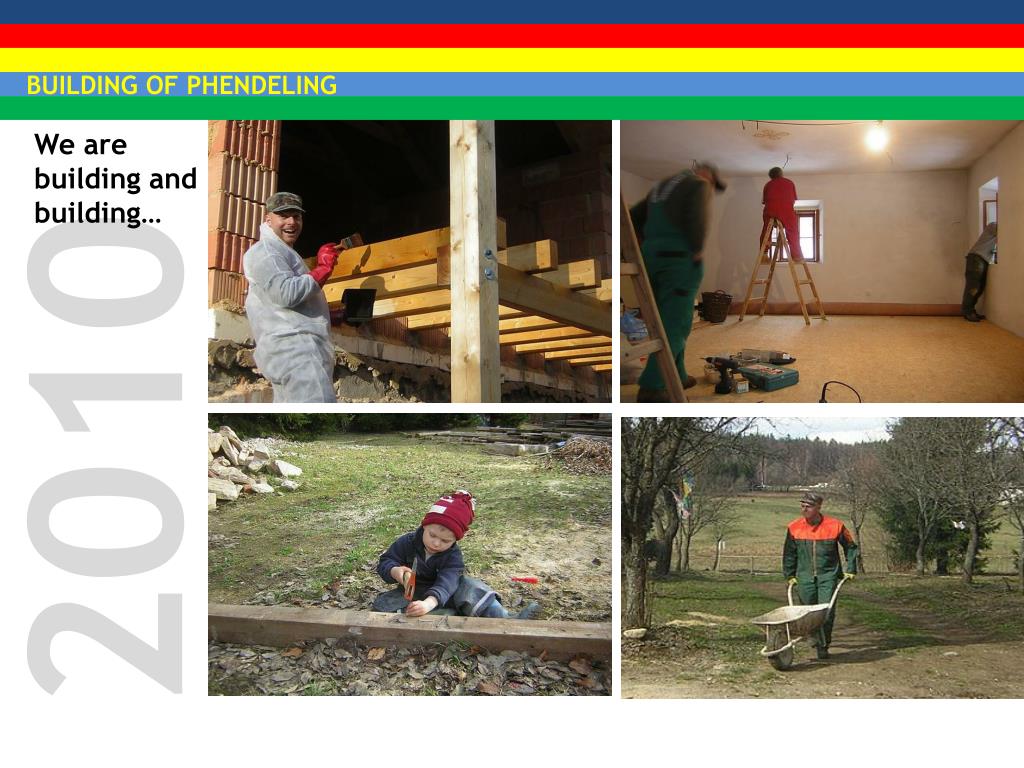 BUILDING OF PHENDELING

We are building and building…

2010